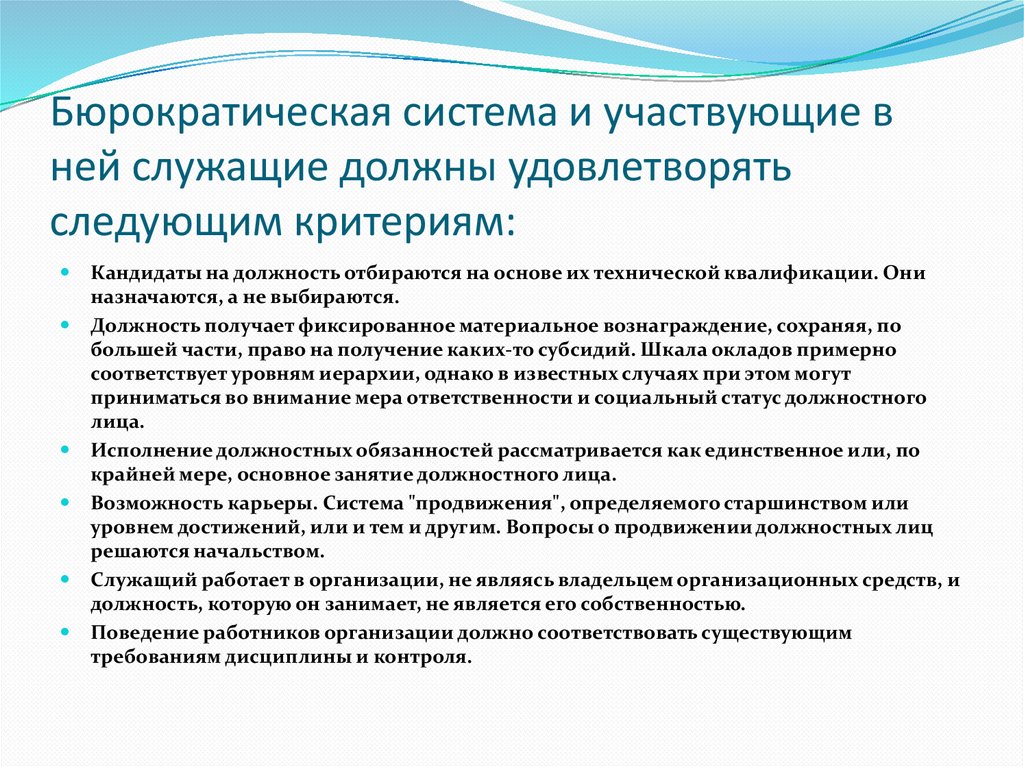 Бюрократическая система и участвующие в ней служащие должны удовлетворять следующим критериям:

Кандидаты на должность отбираются на основе их технической квалификации. Они назначаются, а не выбираются.

Должность получает фиксированное материальное вознаграждение, сохраняя, по большей части, право на получение каких-то субсидий. Шкала окладов примерно соответствует уровням иерархии, однако в известных случаях при этом могут приниматься во внимание мера ответственности и социальный статус должностного лица.

Исполнение должностных обязанностей рассматривается как единственное или, по крайней мере, основное занятие должностного лица.

Возможность карьеры. Система "продвижения", определяемого старшинством или уровнем достижений, или и тем и другим. Вопросы о продвижении должностных лиц решаются начальством.

Служащий работает в организации, не являясь владельцем организационных средств, и должность, которую он занимает, не является его собственностью.

Поведение работников организации должно соответствовать существующим требованиям дисциплины и контроля.